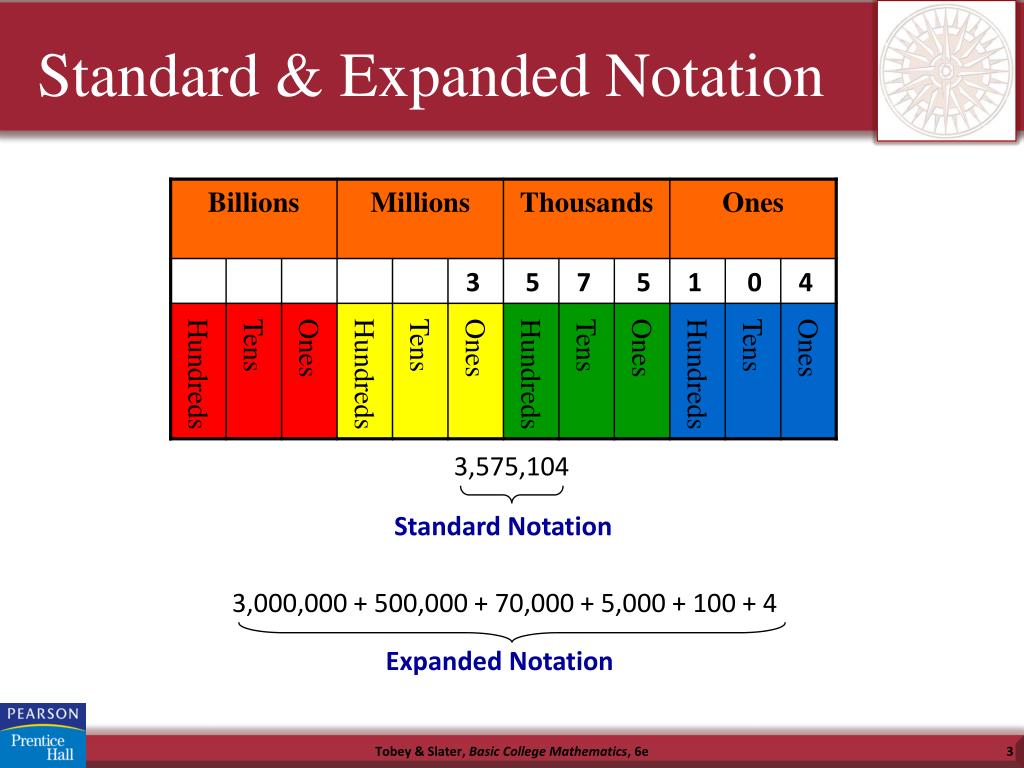 Standard & Expanded Notation

| Billions | | | Millions | | | Thousands | | | Ones | | |
|---|---|---|---|---|---|---|---|---|---|---|---|
| | | | | | 3 | 5 | 7 | 5 | 1 | 0 | 4 |
| Hundreds | Tens | Ones | Hundreds | Tens | Ones | Hundreds | Tens | Ones | Hundreds | Tens | Ones |

3,575,104

Standard Notation

3,000,000 + 500,000 + 70,000 + 5,000 + 100 + 4

Expanded Notation

PEARSON
Prentice Hall

Tobey & Slater, Basic College Mathematics, 6e

3